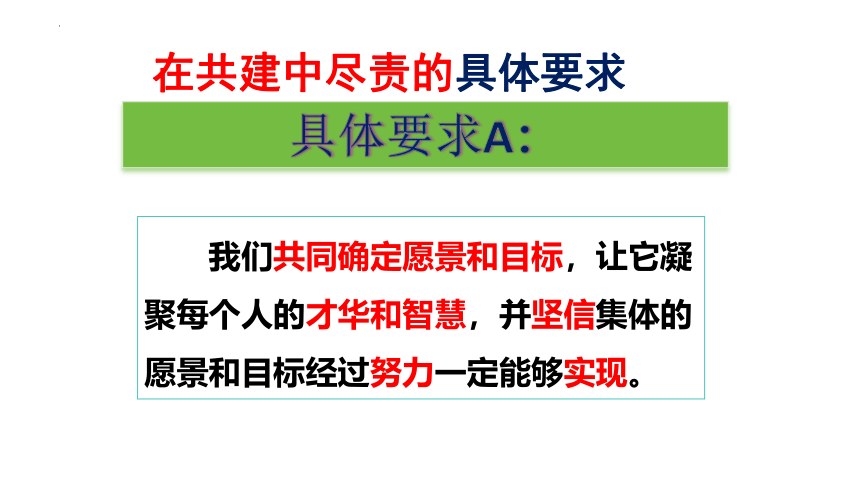 在共建中尽责的具体要求

具体要求A:

我们共同确定愿景和目标，让它凝聚每个人的才华和智慧，并坚信集体的愿景和目标经过努力一定能够实现。